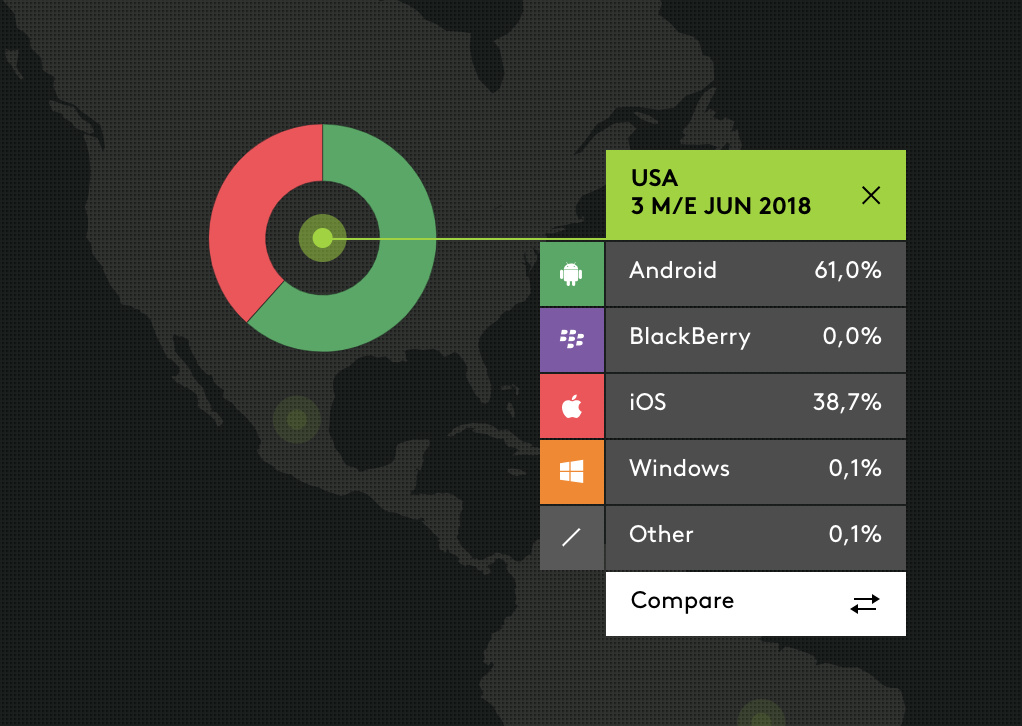 USA
3 M/E JUN 2018

| Android | 61,0% |
|---|---|
| BlackBerry | 0,0% |
| iOS | 38,7% |
| Windows | 0,1% |
| Other | 0,1% |

Compare